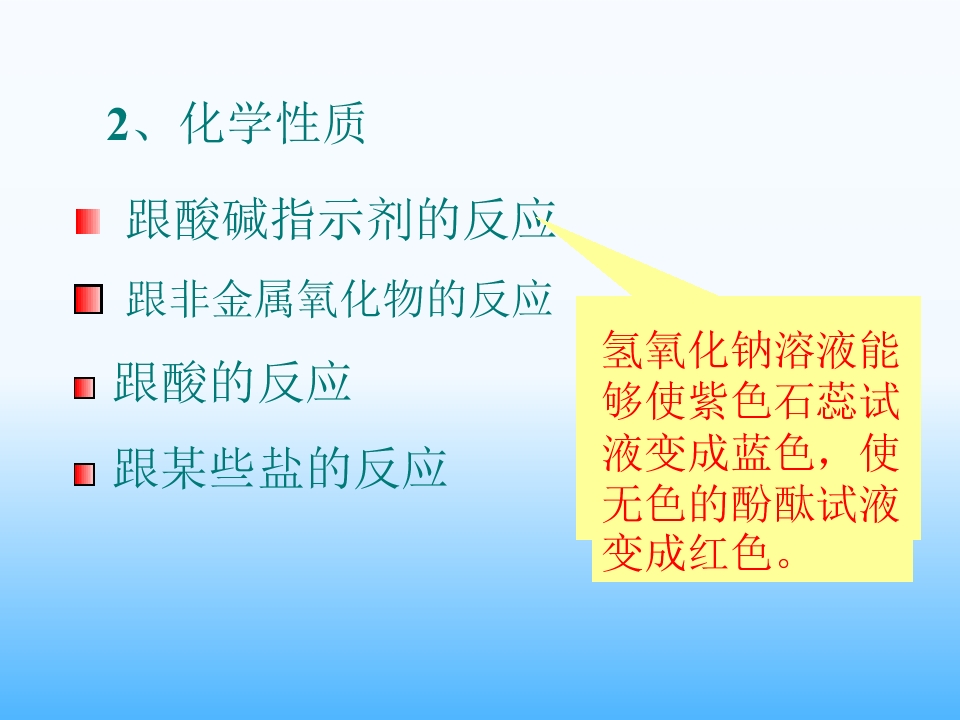 2、化学性质

跟酸碱指示剂的反应

跟非金属氧化物的反应

跟酸的反应

跟某些盐的反应

氢氧化钠溶液能够使紫色石蕊试液变成蓝色，使无色的酚酞试液变成红色。